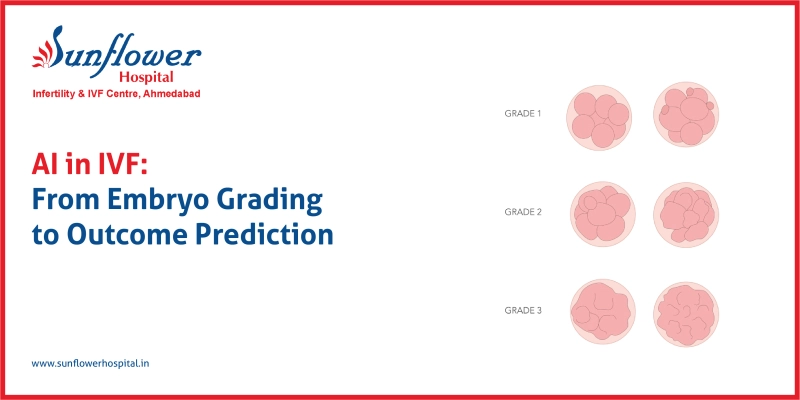 Sunflower
Hospital
Infertility & IVF Centre, Ahmedabad

AI in IVF:
From Embryo Grading to Outcome Prediction

GRADE 1

GRADE 2

GRADE 3

www.sunflowerhospital.in